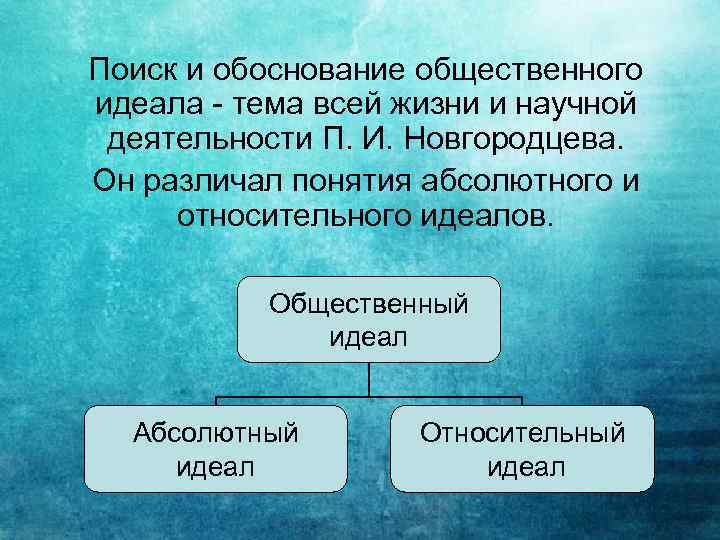 Поиск и обоснование общественного идеала - тема всей жизни и научной деятельности П. И. Новгородцева.

Он различал понятия абсолютного и относительного идеалов.

Общественный идеал

Абсолютный идеал

Относительный идеал